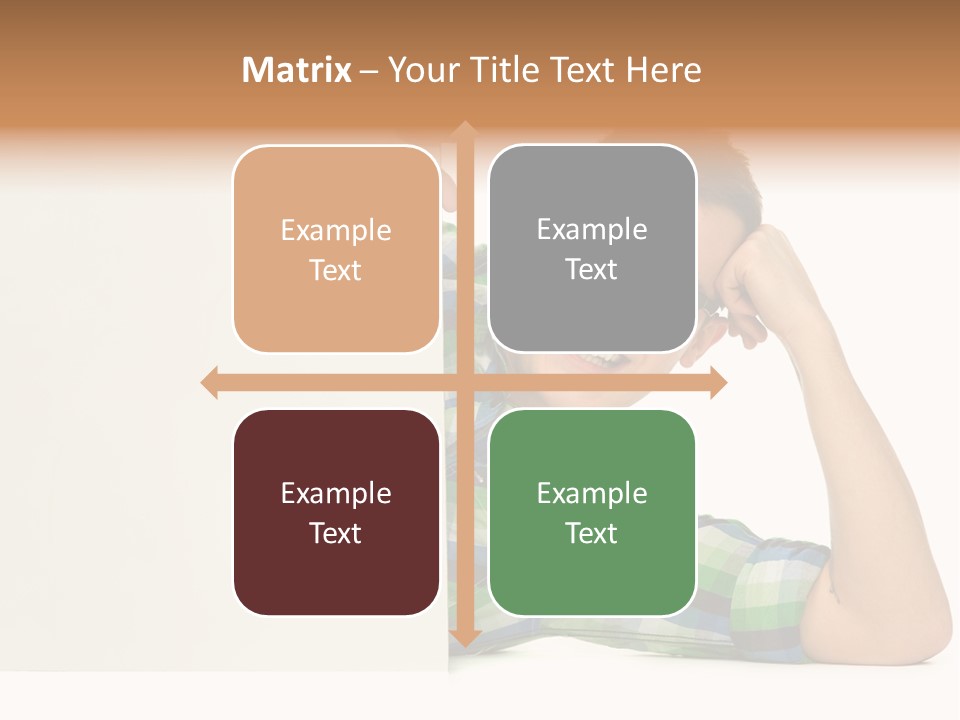 Matrix – Your Title Text Here

Example Text

Example Text

Example Text

Example Text